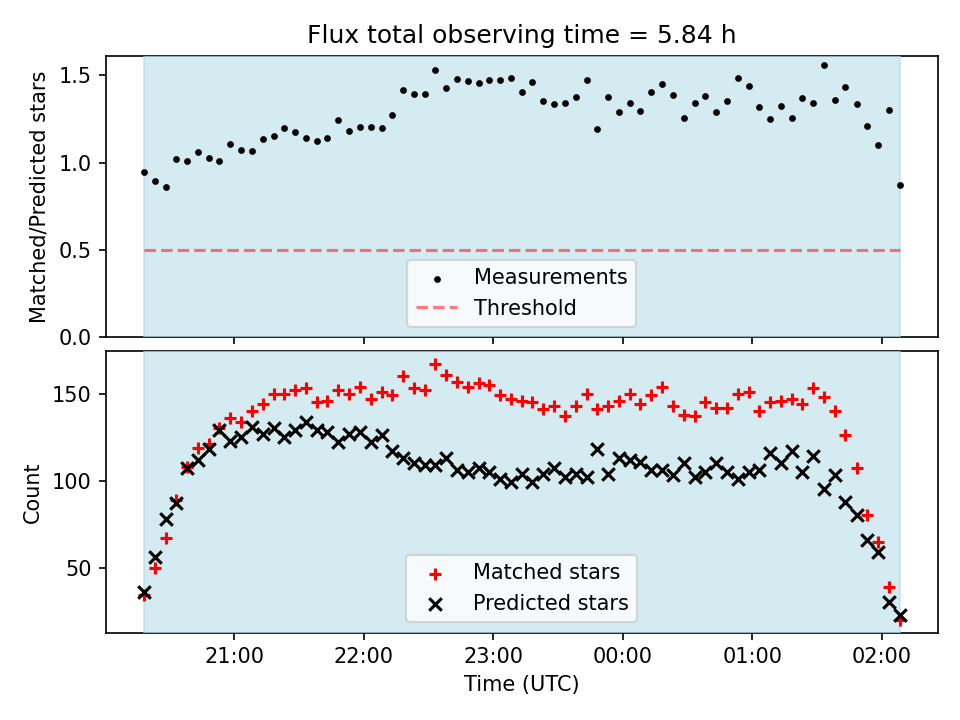 Flux total observing time = 5.84 h

Matched/Predicted stars

1.5
1.0
0.5
0.0

Measurements
Threshold

Count

150
100
50

Matched stars
Predicted stars

21:00 22:00 23:00 00:00 01:00 02:00

Time (UTC)